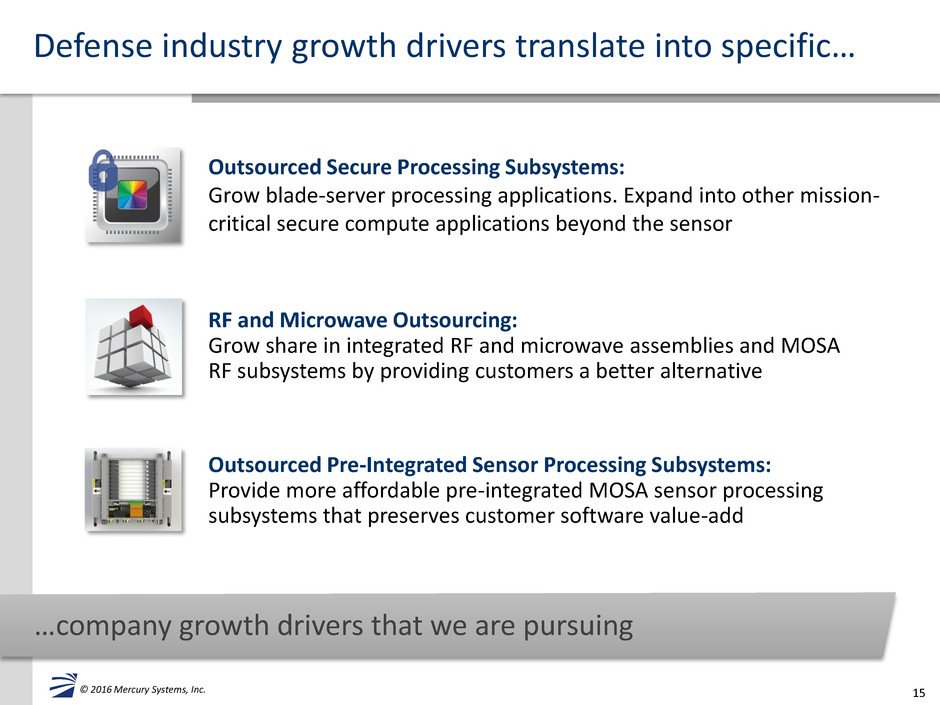 Defense industry growth drivers translate into specific…

Outsourced Secure Processing Subsystems:
Grow blade-server processing applications. Expand into other mission-critical secure compute applications beyond the sensor

RF and Microwave Outsourcing:
Grow share in integrated RF and microwave assemblies and MOSA RF subsystems by providing customers a better alternative

Outsourced Pre-Integrated Sensor Processing Subsystems:
Provide more affordable pre-integrated MOSA sensor processing subsystems that preserves customer software value-add

…company growth drivers that we are pursuing

© 2016 Mercury Systems, Inc.

15